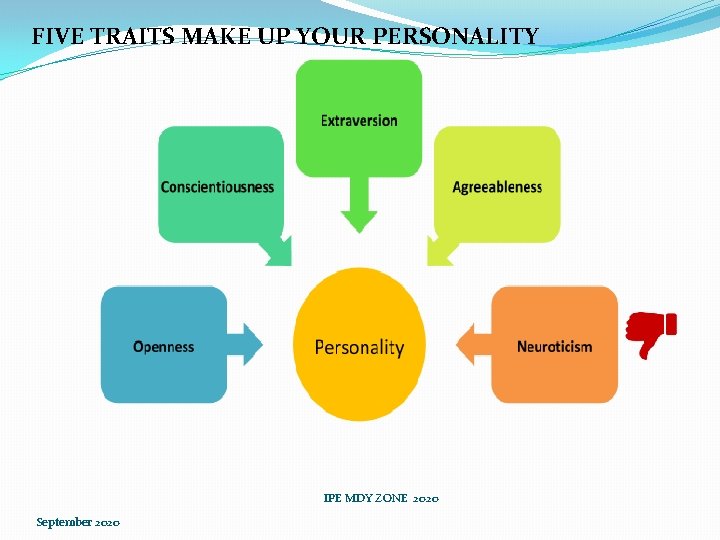 FIVE TRAITS MAKE UP YOUR PERSONALITY

Extraversion

Conscientiousness

Agreeableness

Openness

Personality

Neuroticism

IPE MDY ZONE 2020

September 2020